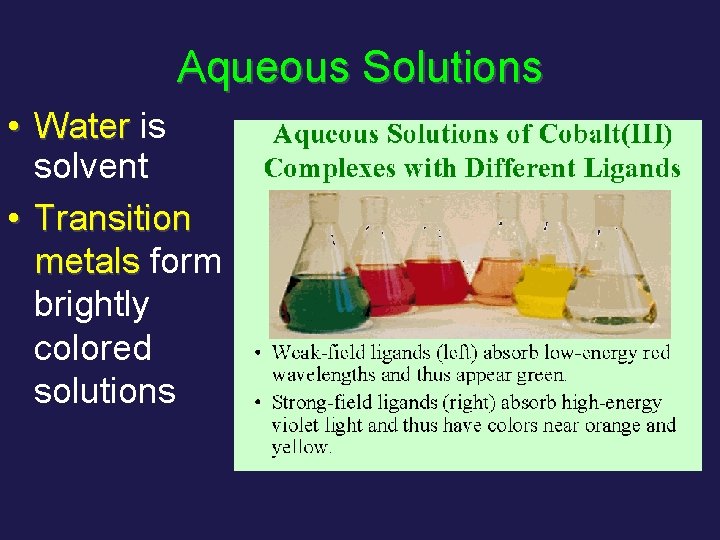 Aqueous Solutions

• Water is solvent
• Transition metals form brightly colored solutions

Aqueous Solutions of Cobalt(III) Complexes with Different Ligands

• Weak-field ligands (left) absorb low-energy red wavelengths and thus appear green.
• Strong-field ligands (right) absorb high-energy violet light and thus have colors near orange and yellow.